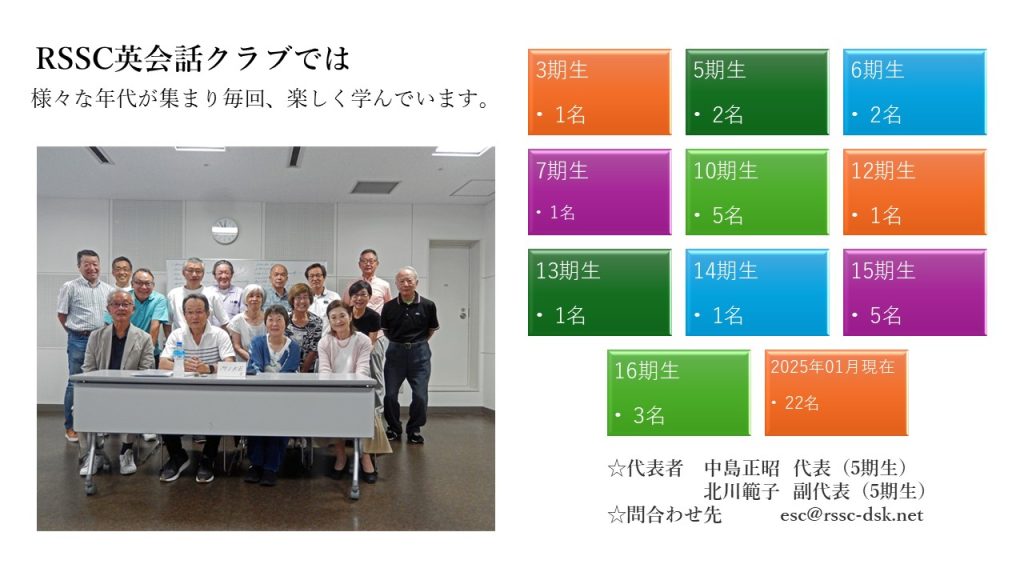 RSSC英会話クラブでは
様々な年代が集まり毎回、楽しく学んでいます。

3期生
• 1名

5期生
• 2名

6期生
• 2名

7期生
• 1名

10期生
• 5名

12期生
• 1名

13期生
• 1名

14期生
• 1名

15期生
• 5名

16期生
• 3名

2025年01月現在
• 22名

☆代表者　中島正昭　代表（5期生）
北川範子　副代表（5期生）
☆問合わせ先　esc@rssc-dsk.net